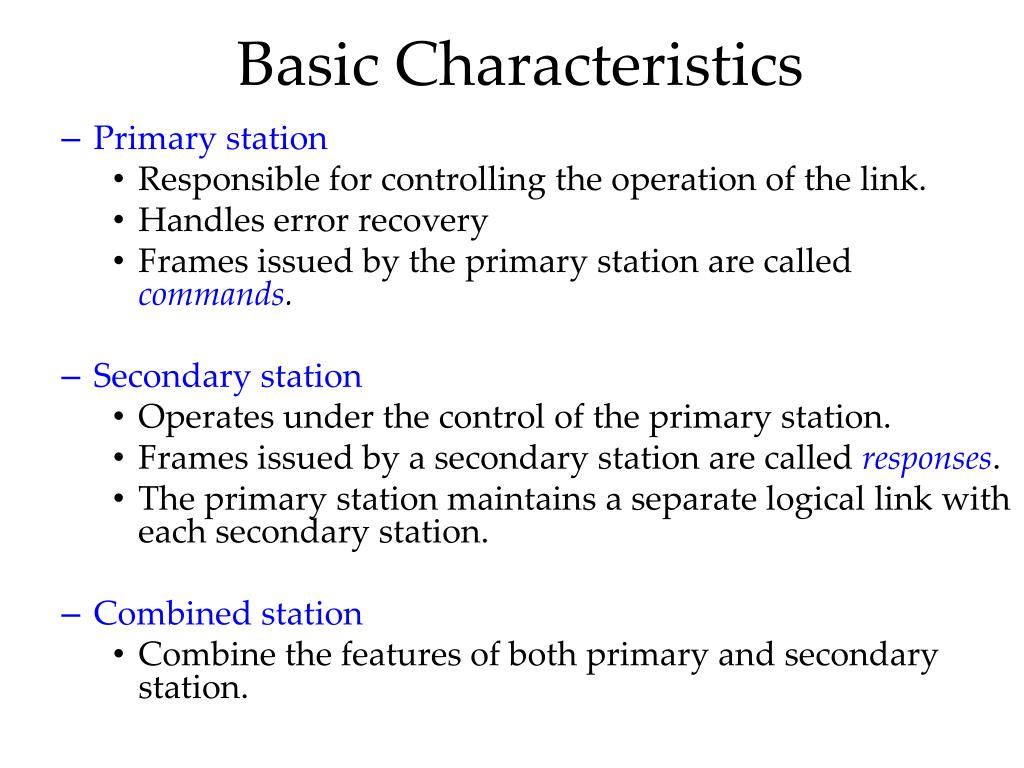 Basic Characteristics

– Primary station
• Responsible for controlling the operation of the link.
• Handles error recovery
• Frames issued by the primary station are called commands.

– Secondary station
• Operates under the control of the primary station.
• Frames issued by a secondary station are called responses.
• The primary station maintains a separate logical link with each secondary station.

– Combined station
• Combine the features of both primary and secondary station.